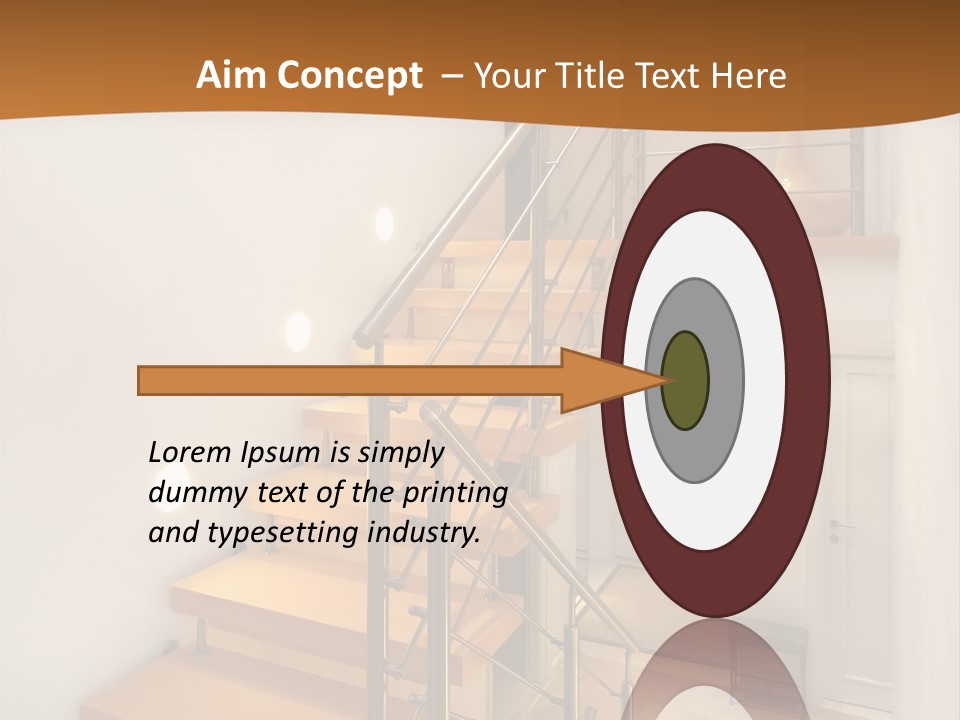 Aim Concept – Your Title Text Here

Lorem Ipsum is simply dummy text of the printing and typesetting industry.